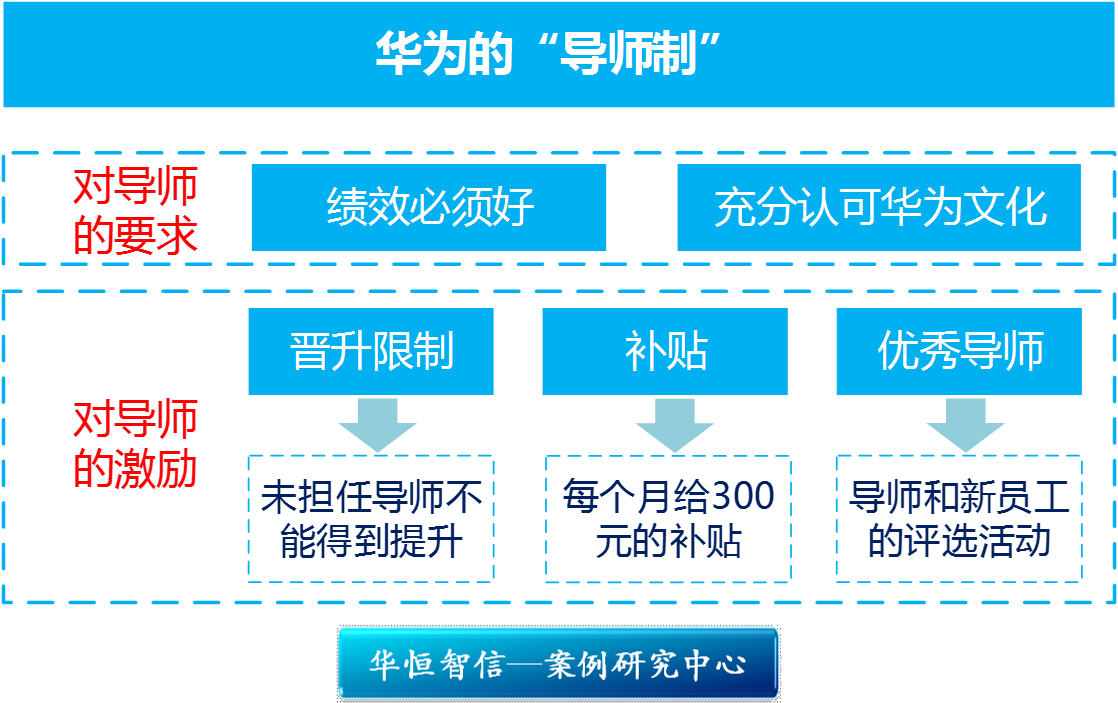 华为的“导师制”

对导师的要求

绩效必须好

充分认可华为文化

对导师的激励

晋升限制

补贴

优秀导师

未担任导师不能得到提升

每个月给300元的补贴

导师和新员工的评选活动

华恒智信—案例研究中心